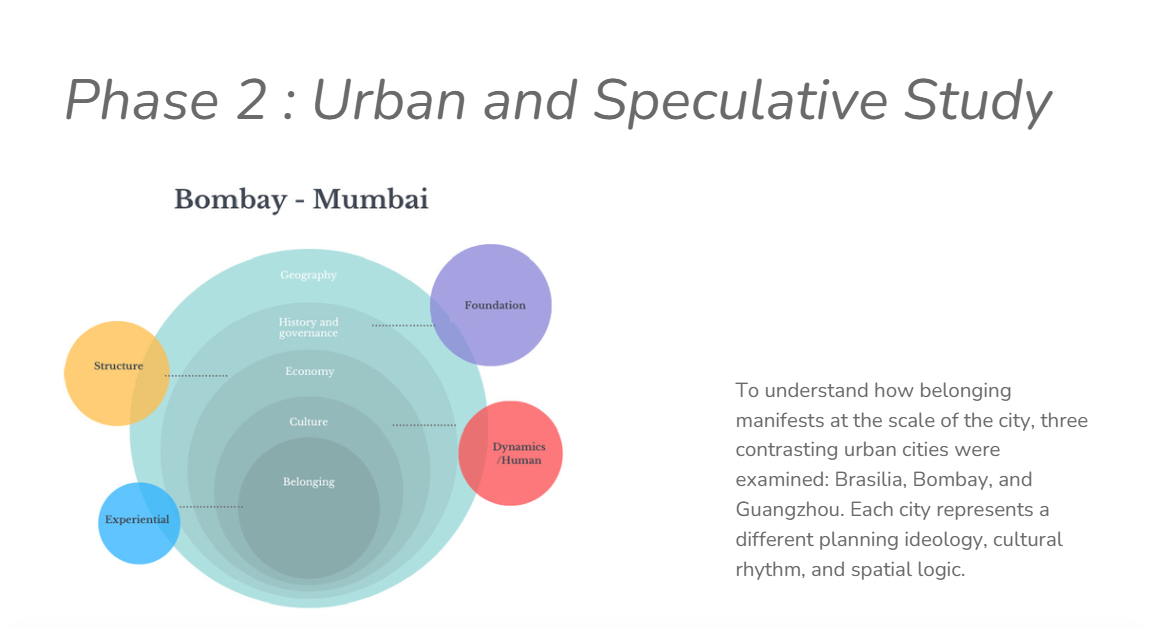 Phase 2 : Urban and Speculative Study

Bombay - Mumbai

Geography

History and governance

Economy

Culture

Belonging

Foundation

Structure

Dynamics /Human

Experiential

To understand how belonging manifests at the scale of the city, three contrasting urban cities were examined: Brasilia, Bombay, and Guangzhou. Each city represents a different planning ideology, cultural rhythm, and spatial logic.